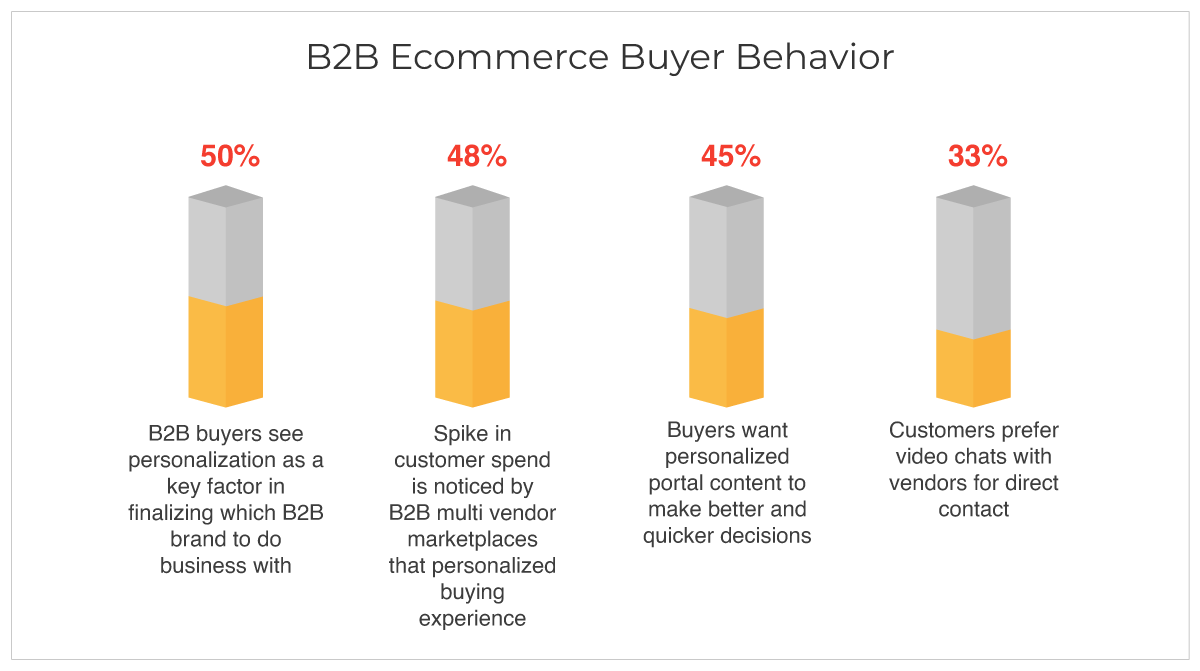 B2B Ecommerce Buyer Behavior

50%

B2B buyers see personalization as a key factor in finalizing which B2B brand to do business with

48%

Spike in customer spend is noticed by B2B multi vendor marketplaces that personalized buying experience

45%

Buyers want personalized portal content to make better and quicker decisions

33%

Customers prefer video chats with vendors for direct contact